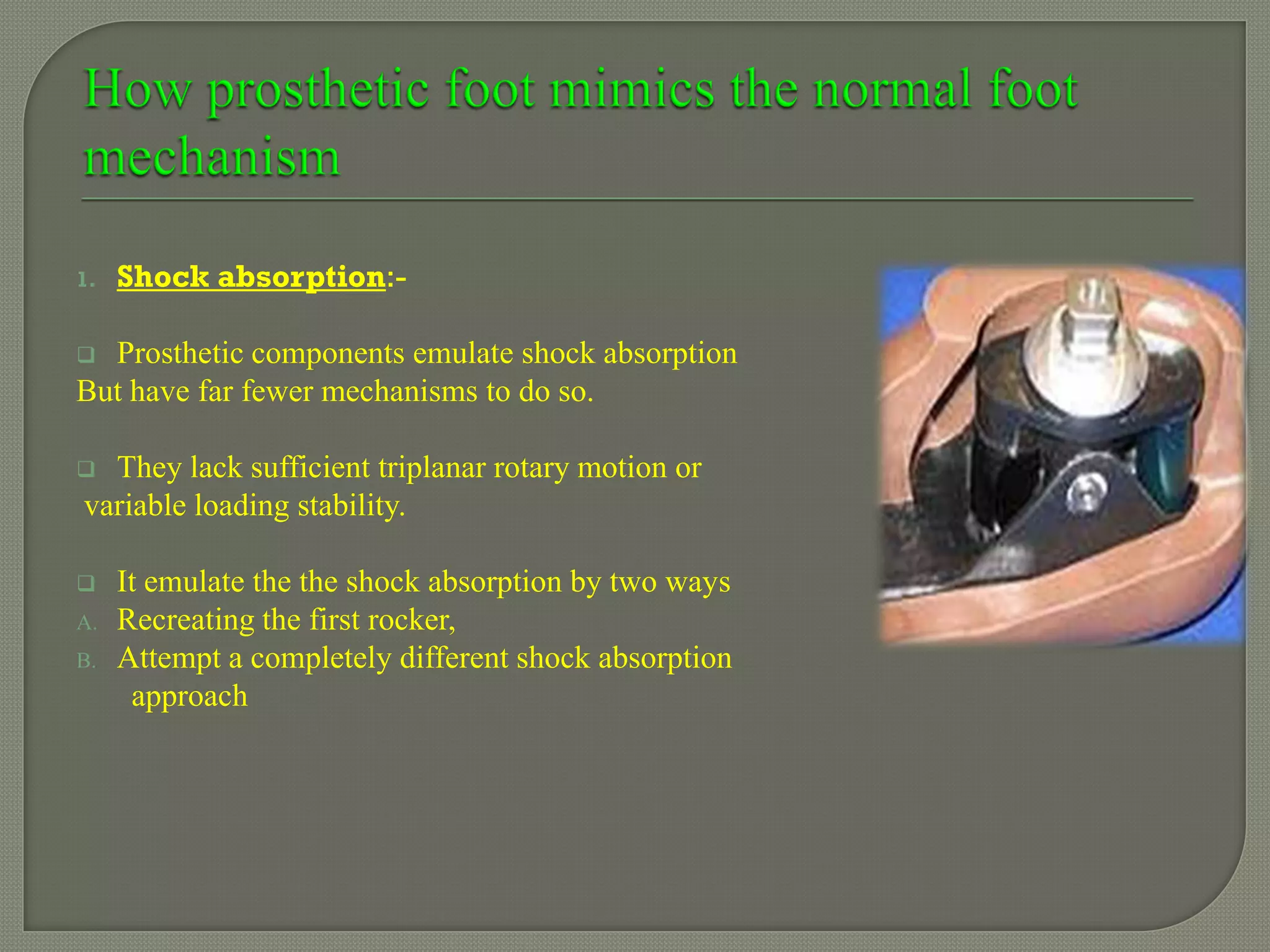 How prosthetic foot mimics the normal foot mechanism

1. Shock absorption:-

❑ Prosthetic components emulate shock absorption But have far fewer mechanisms to do so.

❑ They lack sufficient triplanar rotary motion or variable loading stability.

❑ It emulate the the shock absorption by two ways
A. Recreating the first rocker,
B. Attempt a completely different shock absorption approach